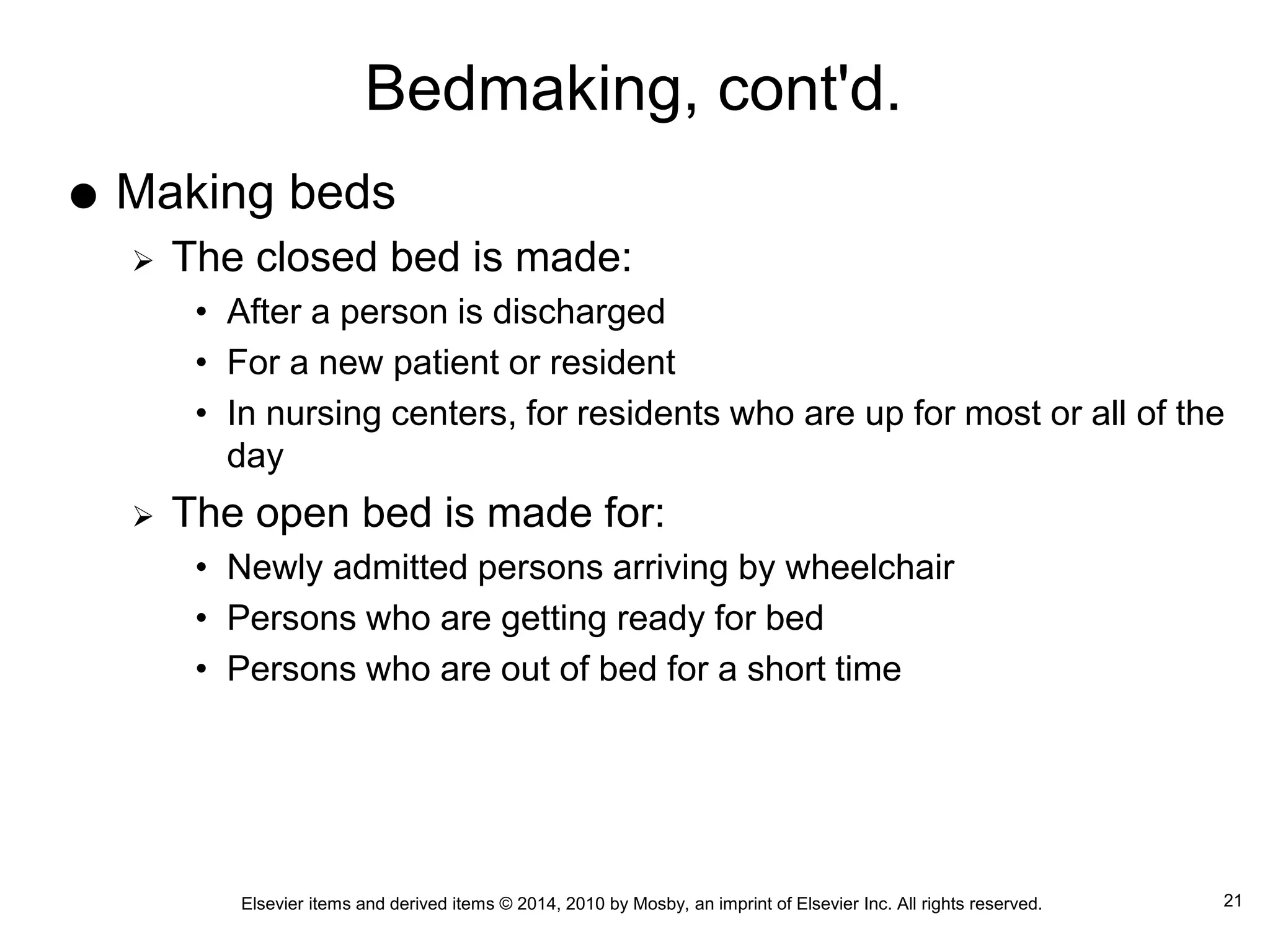 Bedmaking, cont'd.

● Making beds

➢ The closed bed is made:

• After a person is discharged

• For a new patient or resident

• In nursing centers, for residents who are up for most or all of the day

➢ The open bed is made for:

• Newly admitted persons arriving by wheelchair

• Persons who are getting ready for bed

• Persons who are out of bed for a short time

Elsevier items and derived items © 2014, 2010 by Mosby, an imprint of Elsevier Inc. All rights reserved.

21